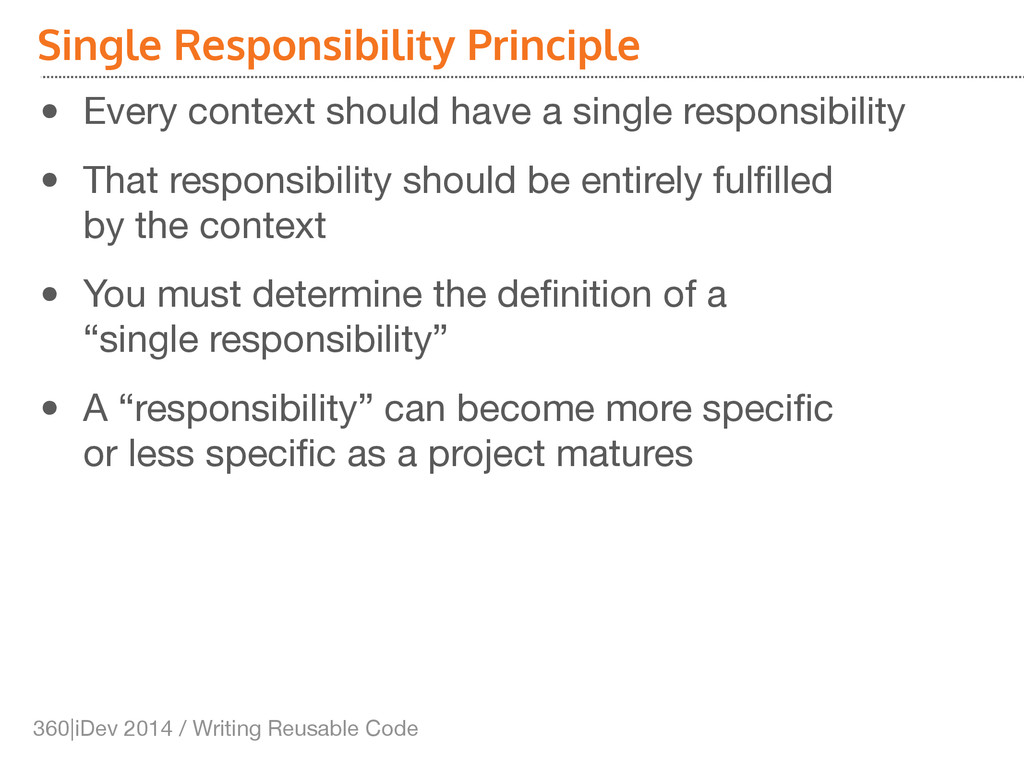 Single Responsibility Principle

• Every context should have a single responsibility

• That responsibility should be entirely fulfilled by the context

• You must determine the definition of a “single responsibility”

• A “responsibility” can become more specific or less specific as a project matures

360|iDev 2014 / Writing Reusable Code